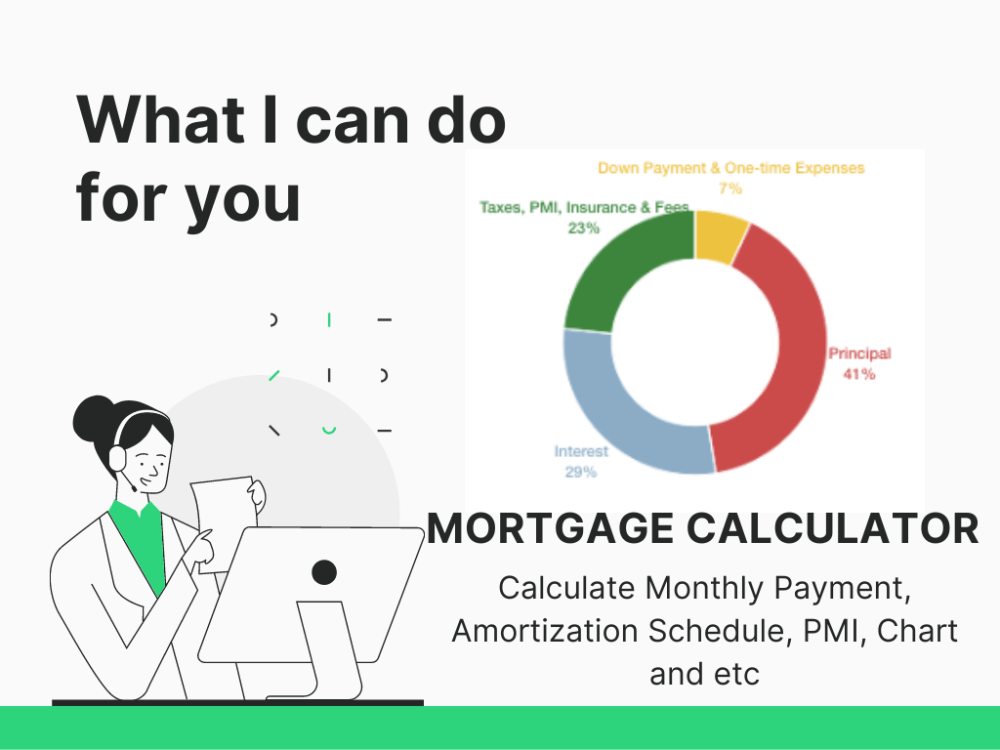 What I can do for you

Down Payment & One-time Expenses
7%

Taxes, PMI, Insurance & Fees
23%

Principal
41%

Interest
29%

MORTGAGE CALCULATOR

Calculate Monthly Payment, Amortization Schedule, PMI, Chart and etc